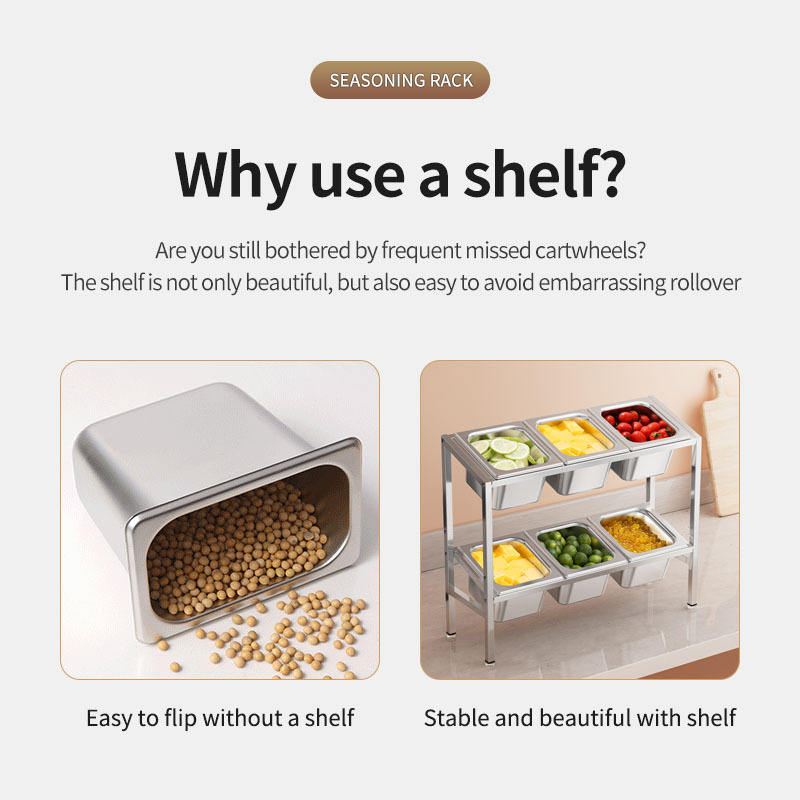 SEASONING RACK

Why use a shelf?

Are you still bothered by frequent missed cartwheels?
The shelf is not only beautiful, but also easy to avoid embarrassing rollover

Easy to flip without a shelf

Stable and beautiful with shelf